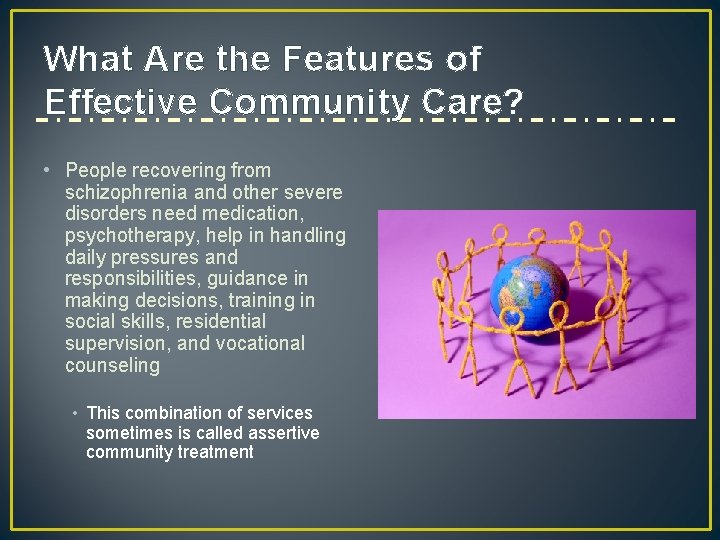 What Are the Features of Effective Community Care?

• People recovering from schizophrenia and other severe disorders need medication, psychotherapy, help in handling daily pressures and responsibilities, guidance in making decisions, training in social skills, residential supervision, and vocational counseling

• This combination of services sometimes is called assertive community treatment